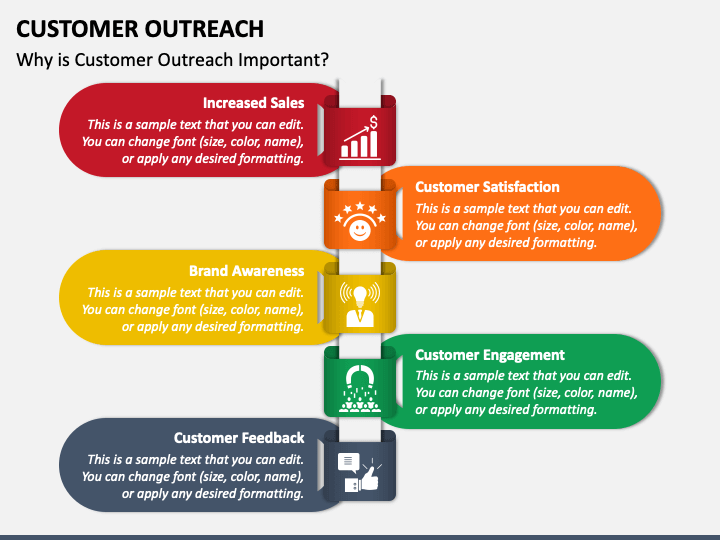 CUSTOMER OUTREACH

Why is Customer Outreach Important?

Increased Sales
This is a sample text that you can edit. You can change font (size, color, name), or apply any desired formatting.

Customer Satisfaction
This is a sample text that you can edit. You can change font (size, color, name), or apply any desired formatting.

Brand Awareness
This is a sample text that you can edit. You can change font (size, color, name), or apply any desired formatting.

Customer Engagement
This is a sample text that you can edit. You can change font (size, color, name), or apply any desired formatting.

Customer Feedback
This is a sample text that you can edit. You can change font (size, color, name), or apply any desired formatting.